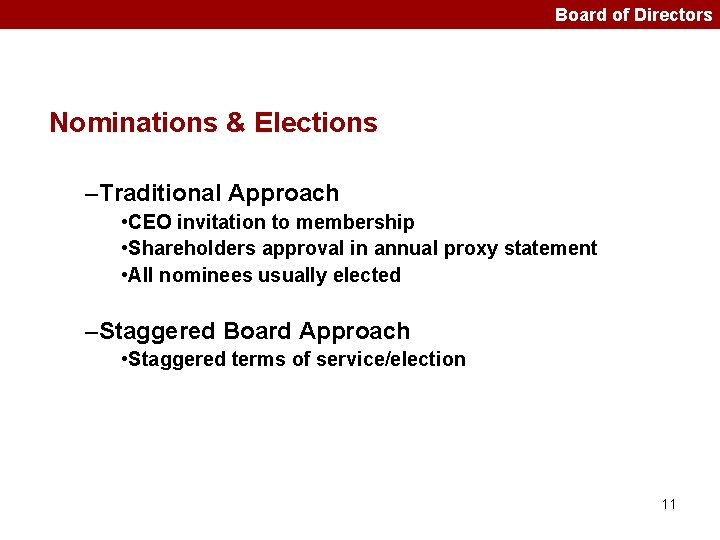 Board of Directors

Nominations & Elections

–Traditional Approach

•CEO invitation to membership

•Shareholders approval in annual proxy statement

•All nominees usually elected

–Staggered Board Approach

•Staggered terms of service/election

11